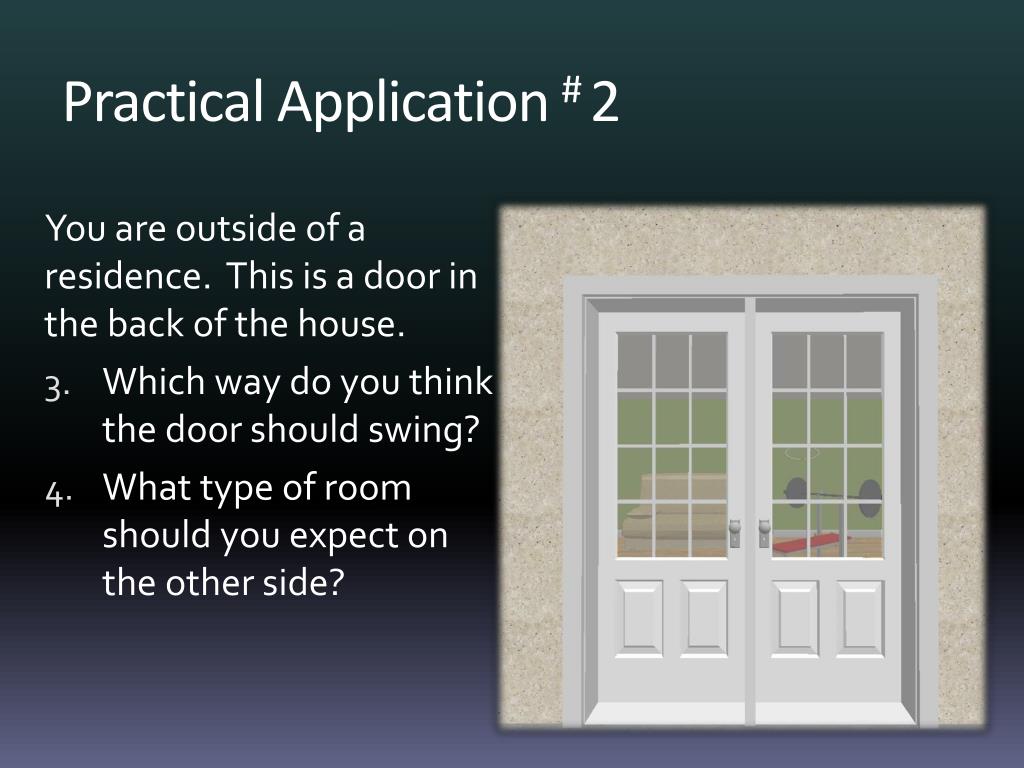 Practical Application # 2

You are outside of a residence. This is a door in the back of the house.

3. Which way do you think the door should swing?
4. What type of room should you expect on the other side?